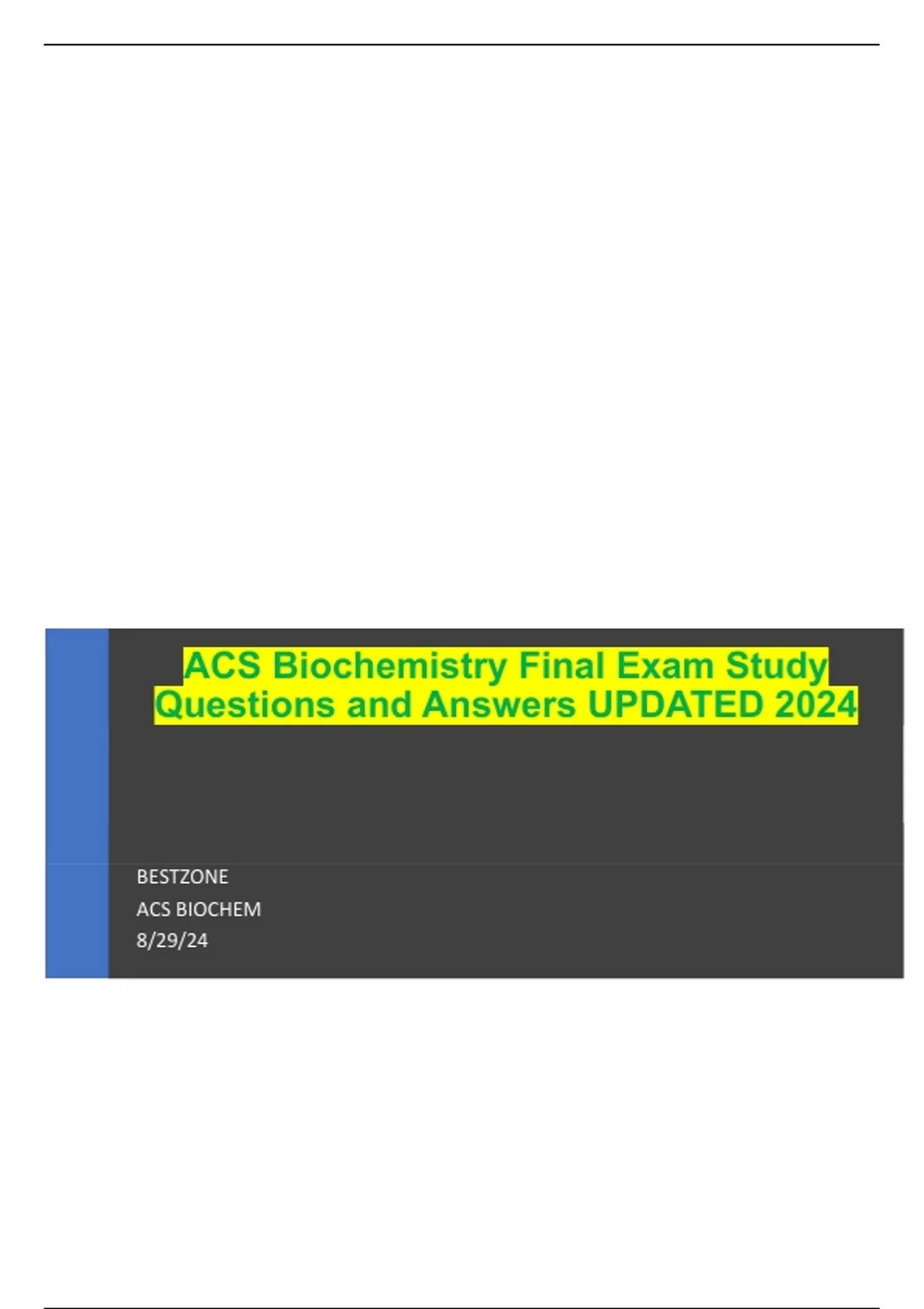 ACS Biochemistry Final Exam Study Questions and Answers UPDATED 2024

BESTZONE
ACS BIOCHEM
8/29/24